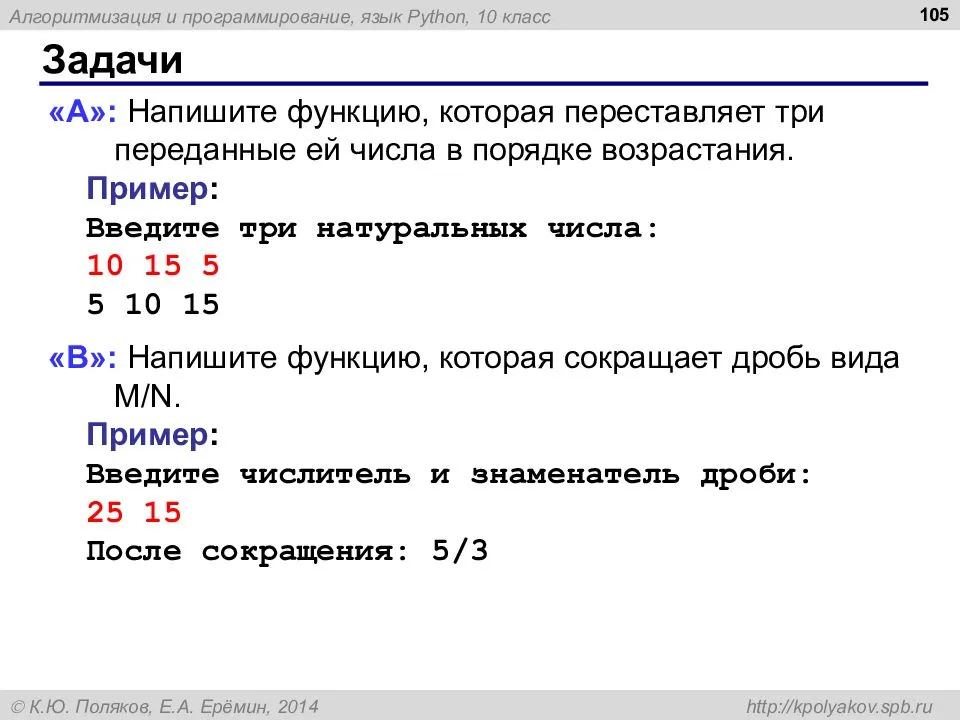 Алгоритмизация и программирование, язык Python, 10 класс

105

Задачи

«A»: Напишите функцию, которая переставляет три переданные ей числа в порядке возрастания.

Пример:

Введите три натуральных числа:

10 15 5

5 10 15

«B»: Напишите функцию, которая сокращает дробь вида M/N.

Пример:

Введите числитель и знаменатель дроби:

25 15

После сокращения: 5/3

© К.Ю. Поляков, Е.А. Ерёмин, 2014

http://kpolyakov.spb.ru